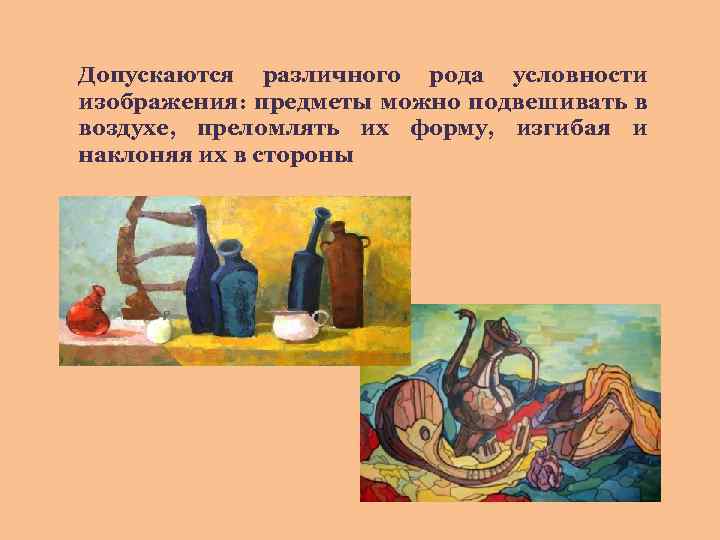 Допускаются различного рода условности изображения: предметы можно подвешивать в воздухе, преломлять их форму, изгибая и наклоняя их в стороны